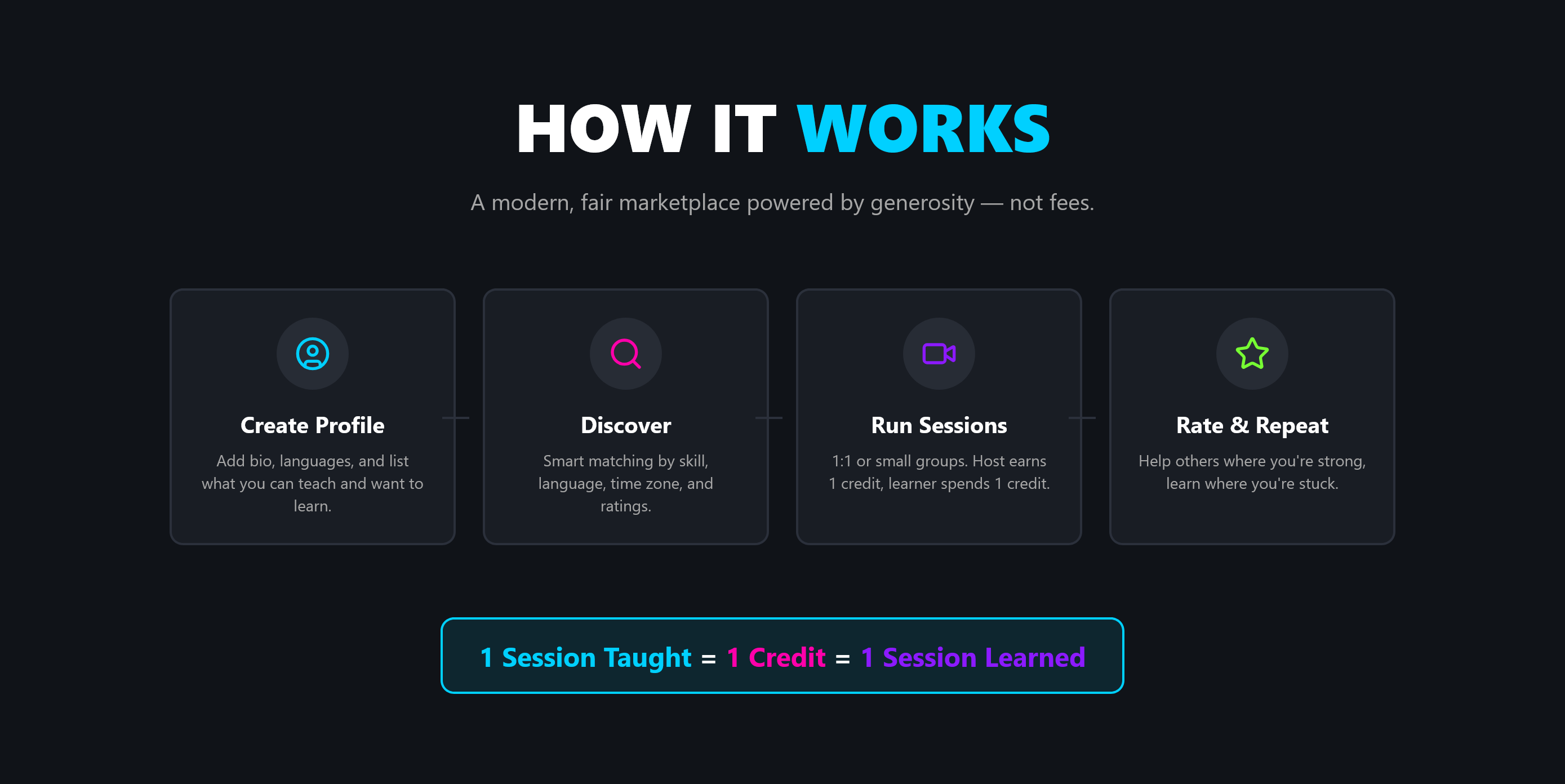 HOW IT WORKS

A modern, fair marketplace powered by generosity — not fees.

Create Profile

Add bio, languages, and list what you can teach and want to learn.

Discover

Smart matching by skill, language, time zone, and ratings.

Run Sessions

1:1 or small groups. Host earns 1 credit, learner spends 1 credit.

Rate & Repeat

Help others where you're strong, learn where you're stuck.

1 Session Taught = 1 Credit = 1 Session Learned